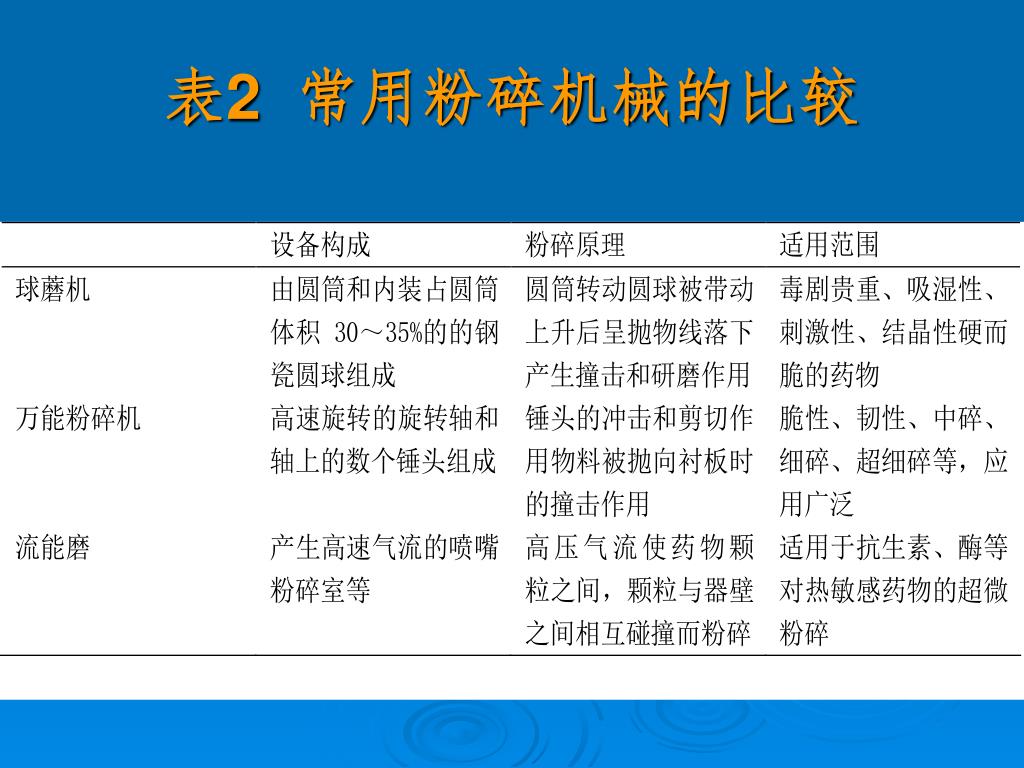 表2 常用粉碎机械的比较

| | 设备构成 | 粉碎原理 | 适用范围 |
|---|---|---|---|
| 球磨机 | 由圆筒和内装占圆筒体积 30～35%的的钢瓷圆球组成 | 圆筒转动圆球被带动上升后呈抛物线落下产生撞击和研磨作用 | 毒剧贵重、吸湿性、刺激性、结晶性硬而脆的药物 |
| 万能粉碎机 | 高速旋转的旋转轴和轴上的数个锤头组成 | 锤头的冲击和剪切作用物料被抛向衬板时的撞击作用 | 脆性、韧性、中碎、细碎、超细碎等，应用广泛 |
| 流能磨 | 产生高速气流的喷嘴粉碎室等 | 高压气流使药物颗粒之间，颗粒与器壁之间相互碰撞而粉碎 | 适用于抗生素、酶等对热敏感药物的超微粉碎 |